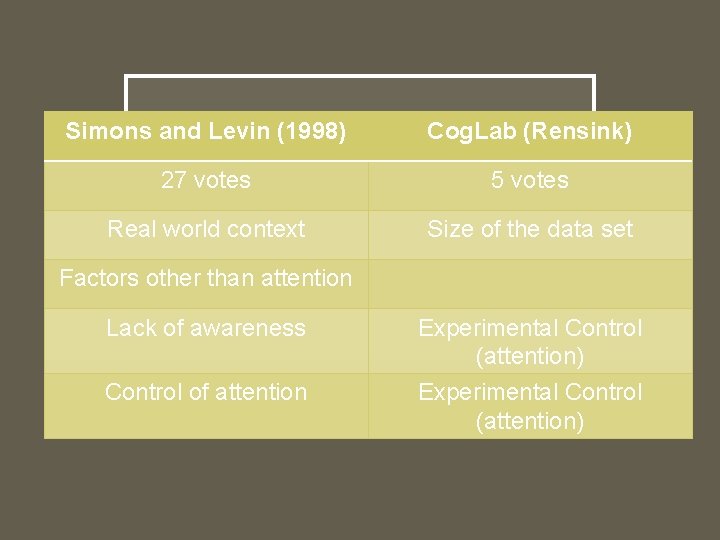 | Simons and Levin (1998) | CogLab (Rensink) |
|---|---|
| 27 votes | 5 votes |
| Real world context | Size of the data set |
| Factors other than attention | |
| Lack of awareness | Experimental Control (attention) |
| Control of attention | Experimental Control (attention) |